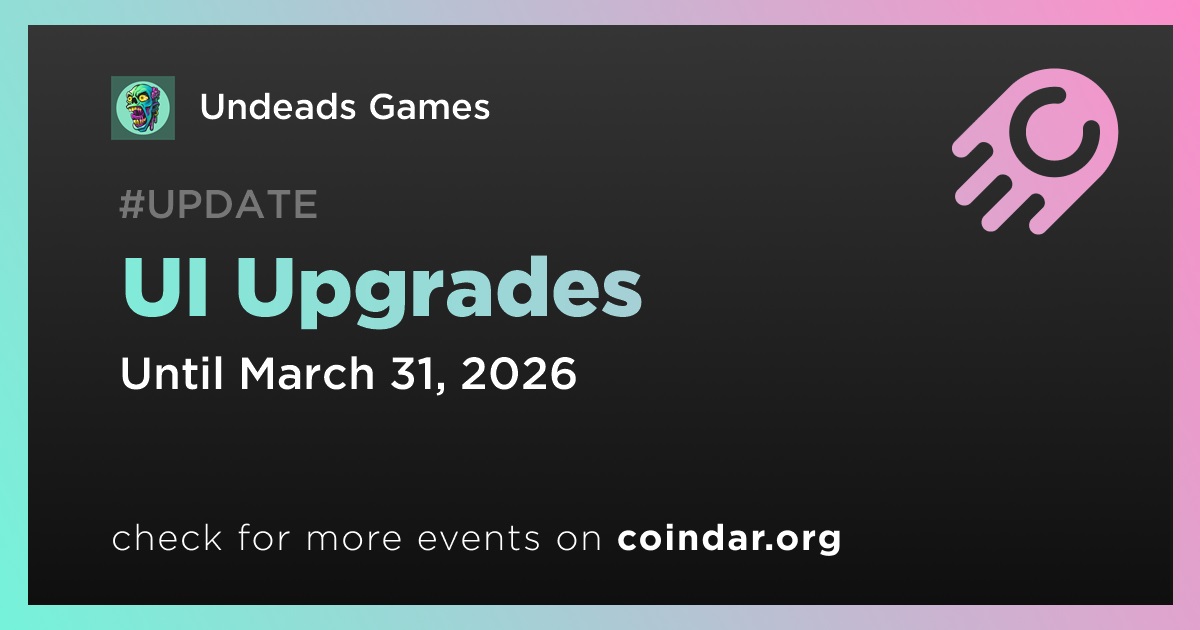 Undeads Games

#UPDATE

UI Upgrades

Until March 31, 2026

check for more events on coindar.org